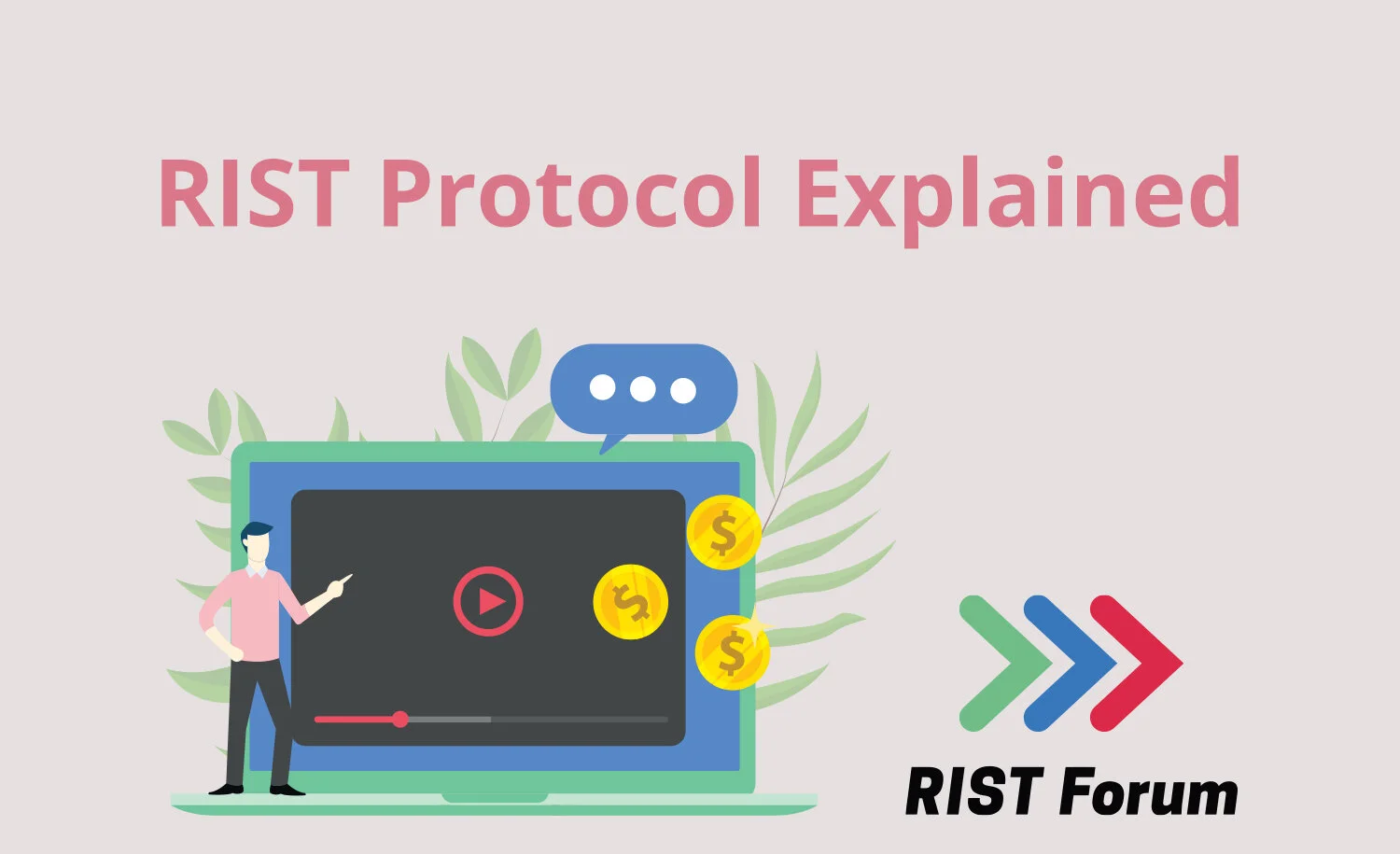 RIST Protocol Explained

$

$

$

RIST Forum